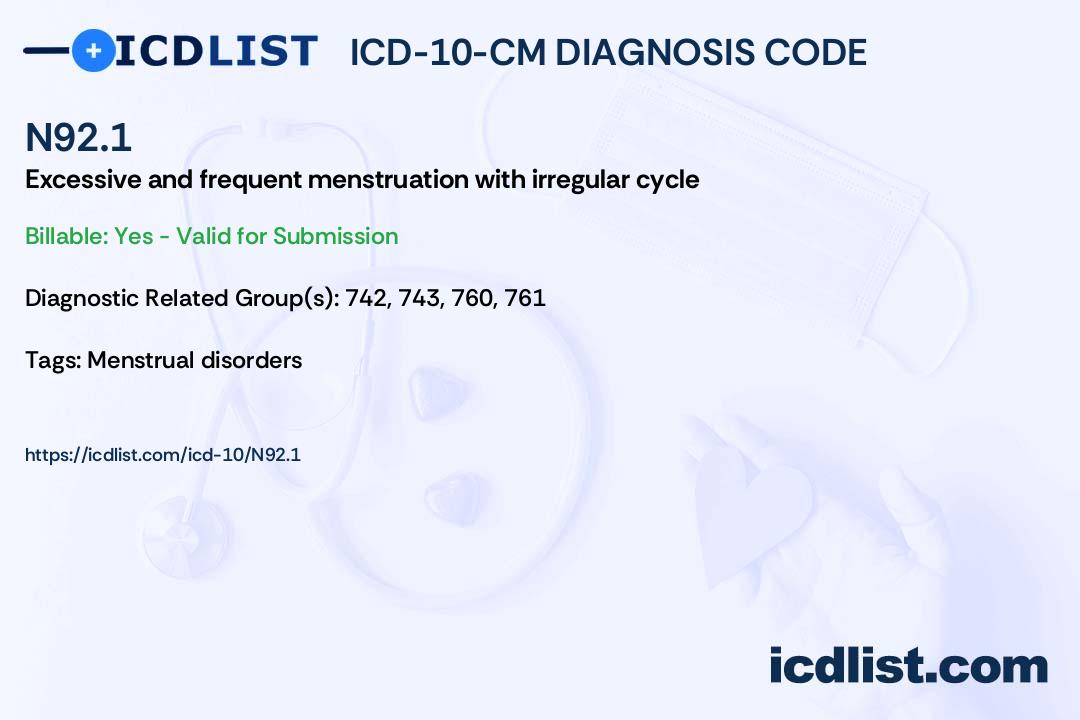 ICDLIST ICD-10-CM DIAGNOSIS CODE

N92.1

Excessive and frequent menstruation with irregular cycle

Billable: Yes - Valid for Submission

Diagnostic Related Group(s): 742, 743, 760, 761

Tags: Menstrual disorders

https://icdlist.com/icd-10/N92.1

icdlist.com